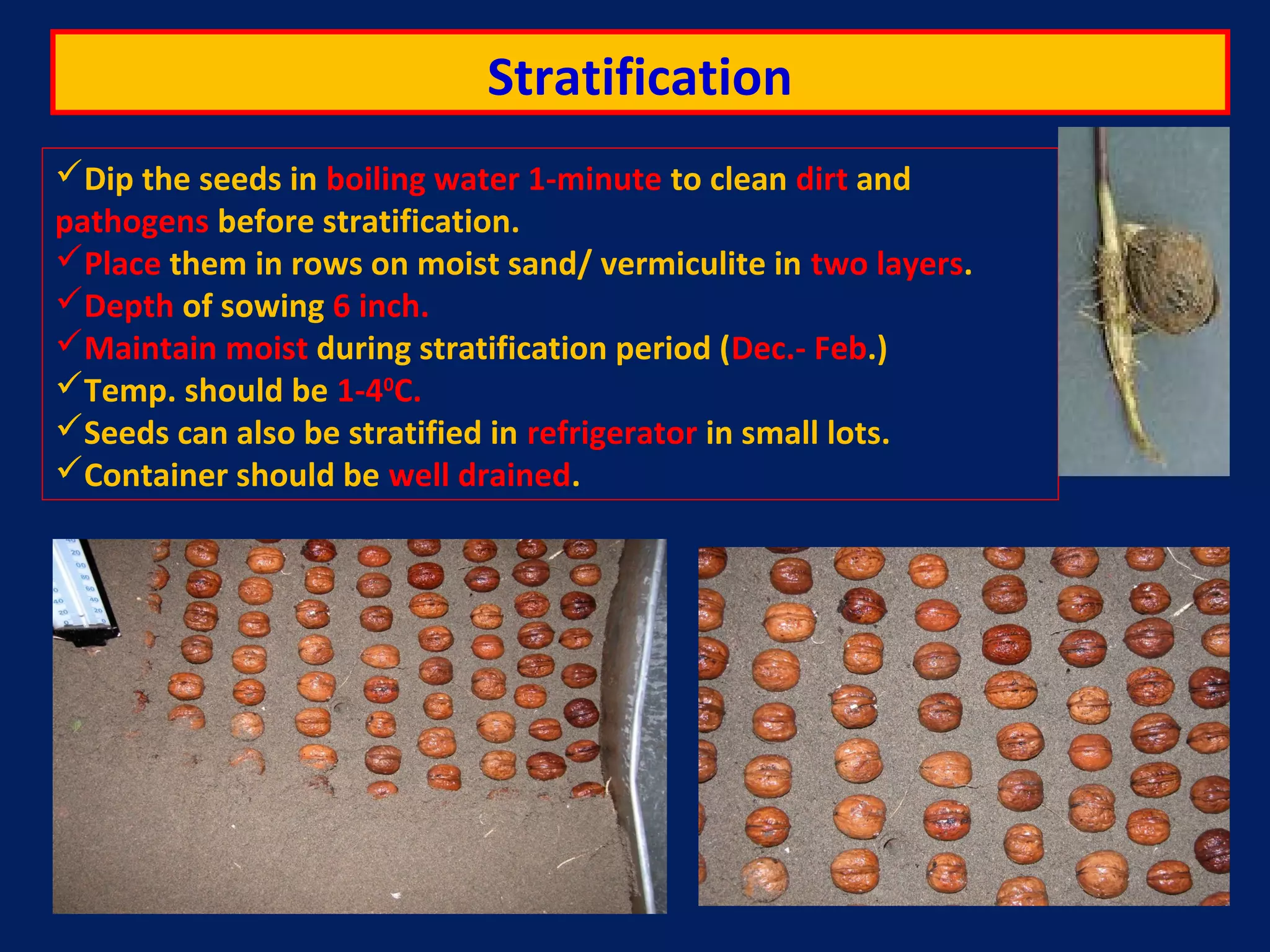 Stratification

✓Dip the seeds in boiling water 1-minute to clean dirt and pathogens before stratification.
✓Place them in rows on moist sand/ vermiculite in two layers.
✓Depth of sowing 6 inch.
✓Maintain moist during stratification period (Dec.- Feb.)
✓Temp. should be 1-4$^0$C.
✓Seeds can also be stratified in refrigerator in small lots.
✓Container should be well drained.